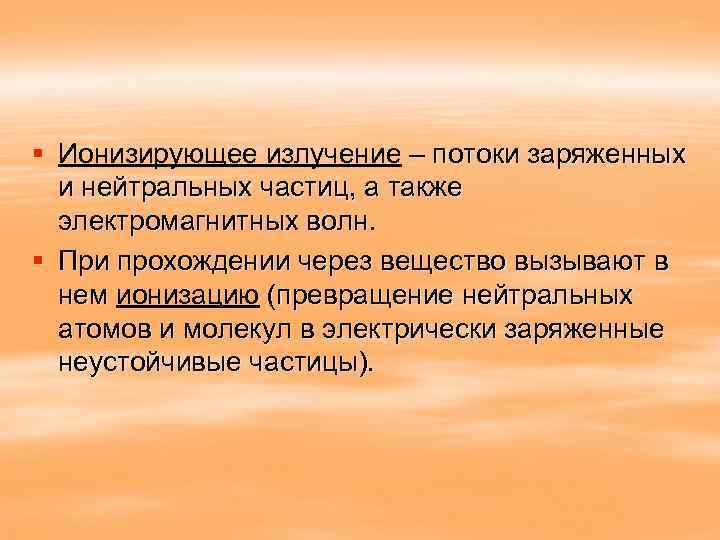 ▪ Ионизирующее излучение – потоки заряженных и нейтральных частиц, а также электромагнитных волн.

▪ При прохождении через вещество вызывают в нем ионизацию (превращение нейтральных атомов и молекул в электрически заряженные неустойчивые частицы).